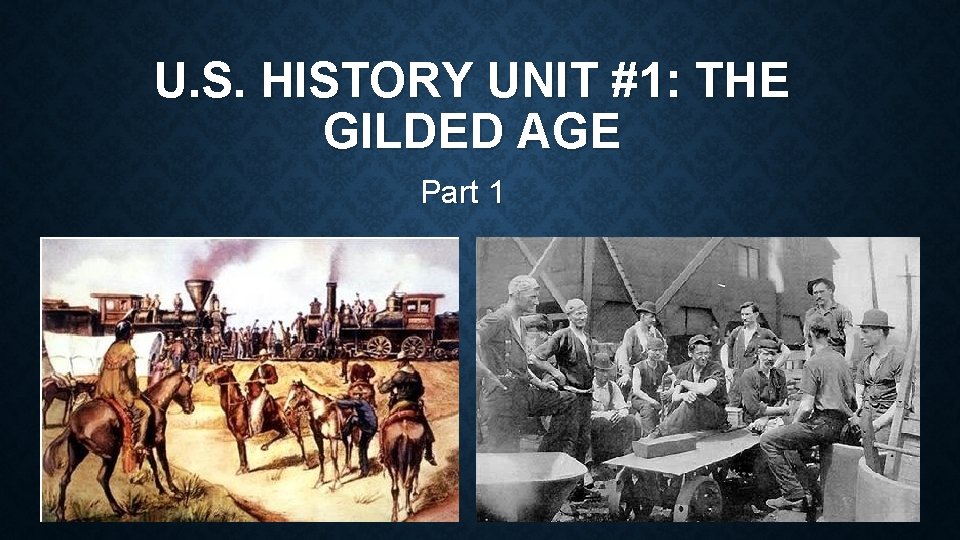 U.S. HISTORY UNIT #1: THE GILDED AGE

Part 1